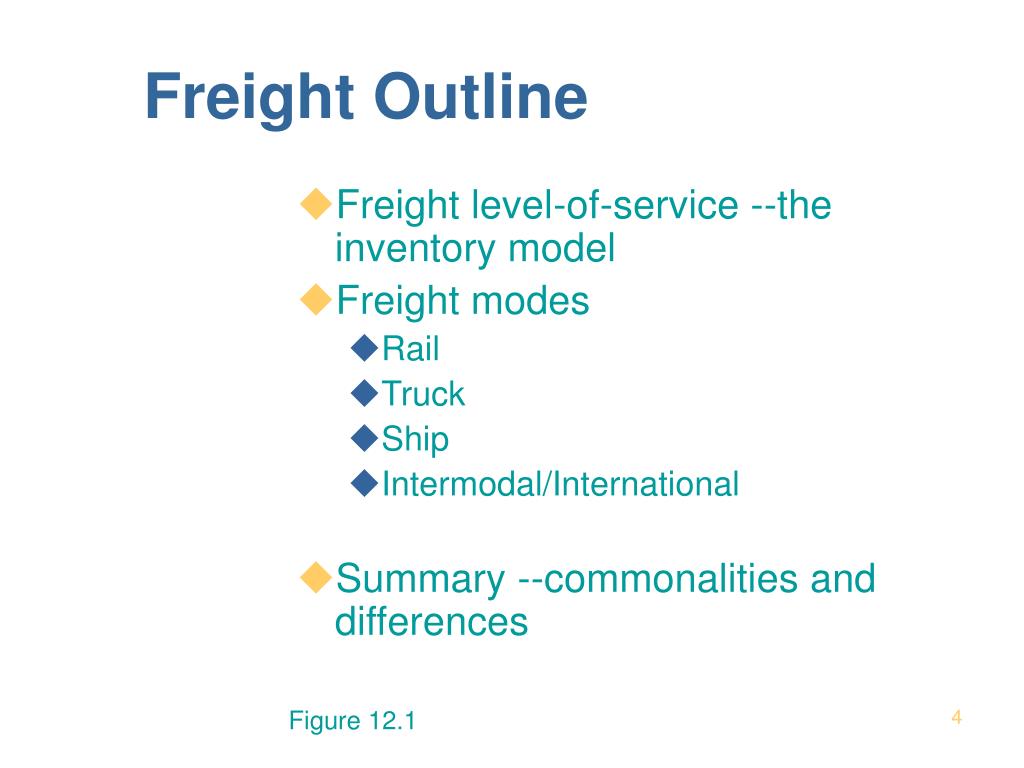 Freight Outline

◆Freight level-of-service --the inventory model
◆Freight modes
◆Rail
◆Truck
◆Ship
◆Intermodal/International

◆Summary --commonalities and differences

Figure 12.1

4